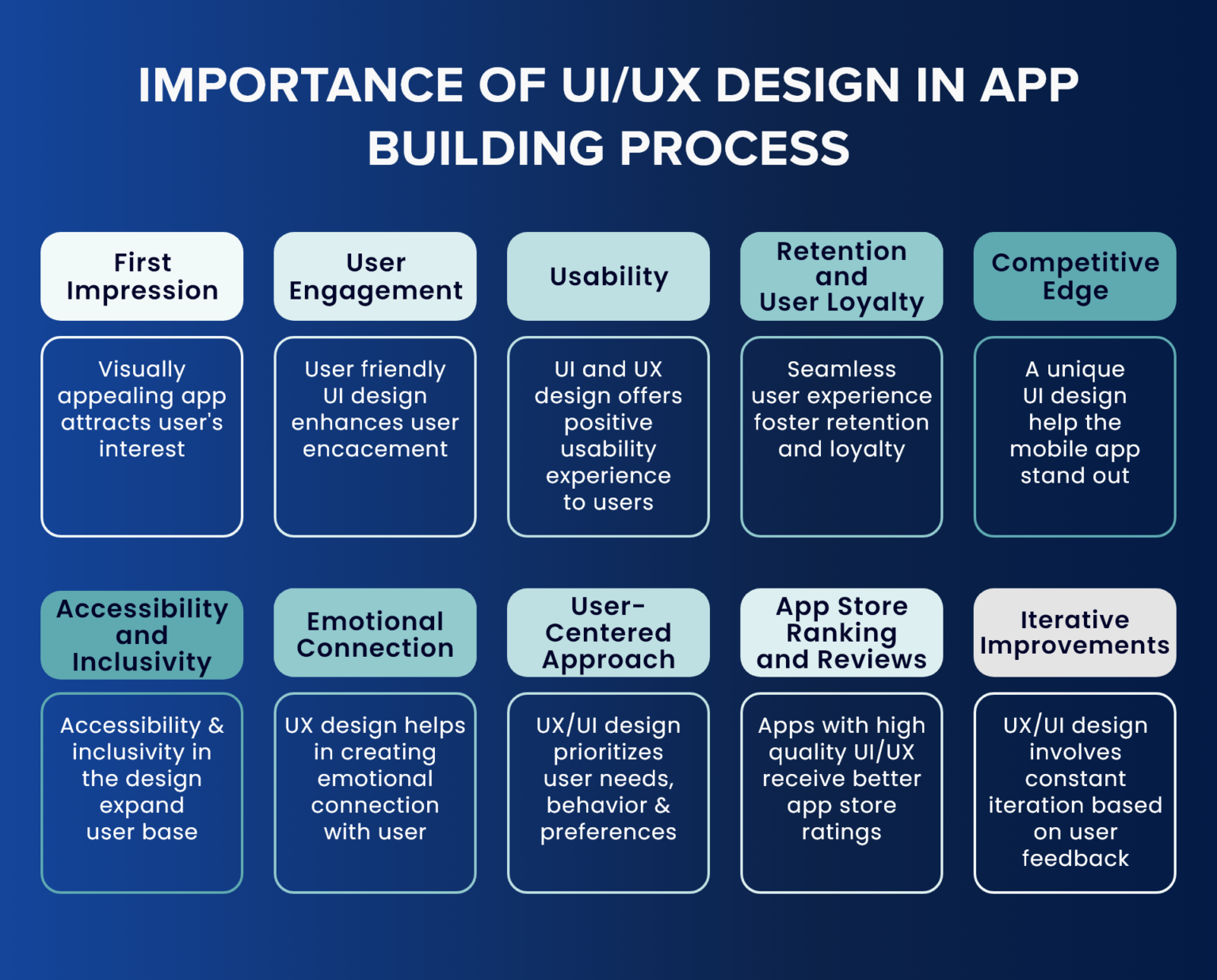 IMPORTANCE OF UI/UX DESIGN IN APP BUILDING PROCESS

First Impression

Visually appealing app attracts user's interest

User Engagement

User friendly UI design enhances user encacement

Usability

UI and UX design offers positive usability experience to users

Retention and User Loyalty

Seamless user experience foster retention and loyalty

Competitive Edge

A unique UI design help the mobile app stand out

Accessibility and Inclusivity

Accessibility & inclusivity in the design expand user base

Emotional Connection

UX design helps in creating emotional connection with user

User-Centered Approach

UX/UI design prioritizes user needs, behavior & preferences

App Store Ranking and Reviews

Apps with high quality UI/UX receive better app store ratings

Iterative Improvements

UX/UI design involves constant iteration based on user feedback